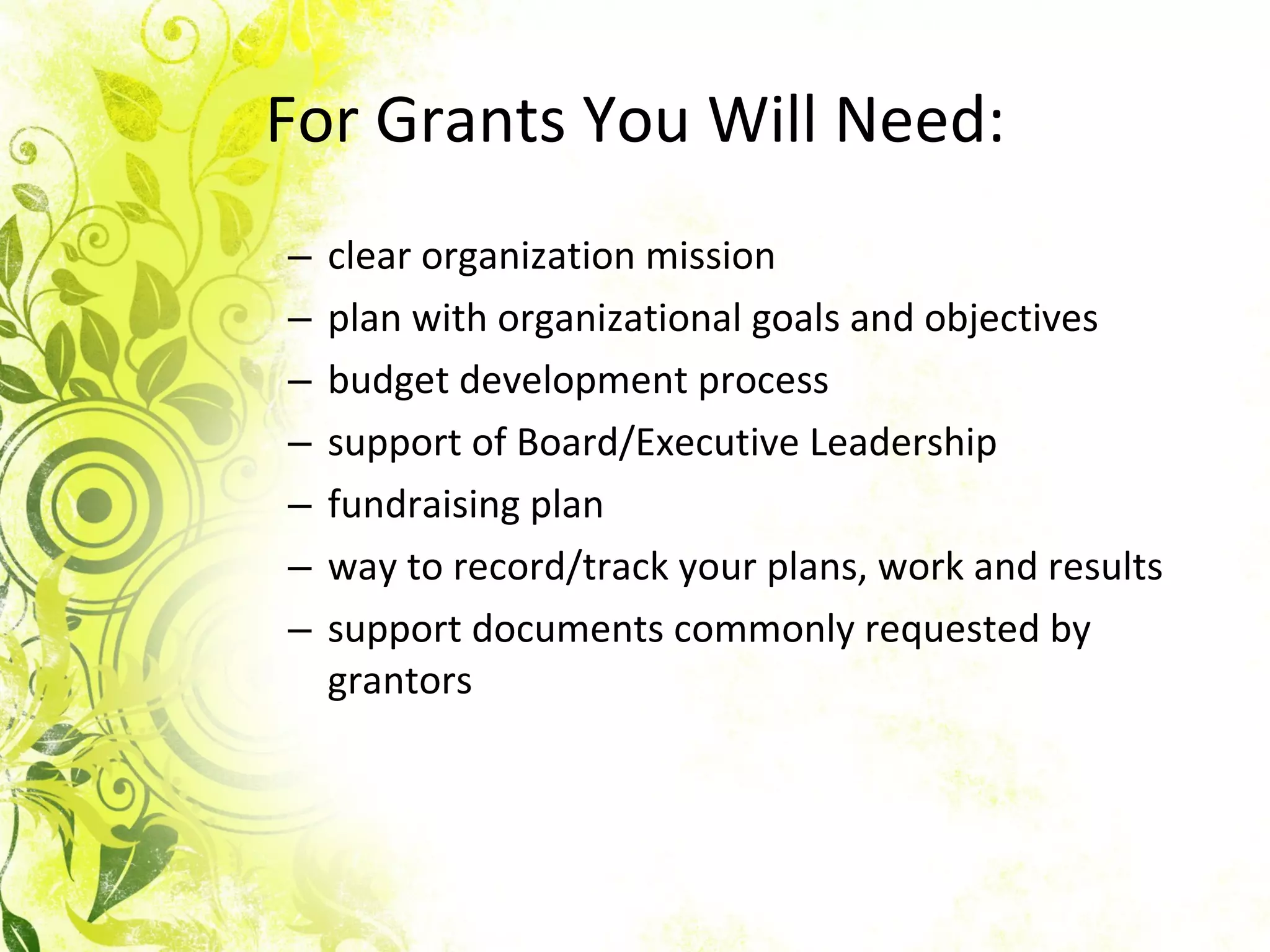 For Grants You Will Need:

– clear organization mission
– plan with organizational goals and objectives
– budget development process
– support of Board/Executive Leadership
– fundraising plan
– way to record/track your plans, work and results
– support documents commonly requested by grantors